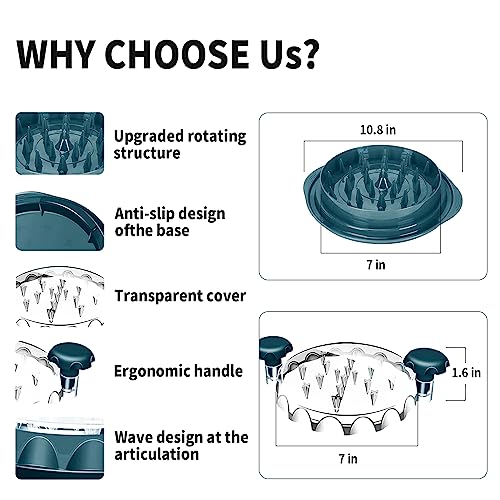 WHY CHOOSE Us?

Upgraded rotating structure

Anti-slip design ofthe base

Transparent cover

Ergonomic handle

Wave design at the articulation

10.8 in

7 in

1.6 in

7 in